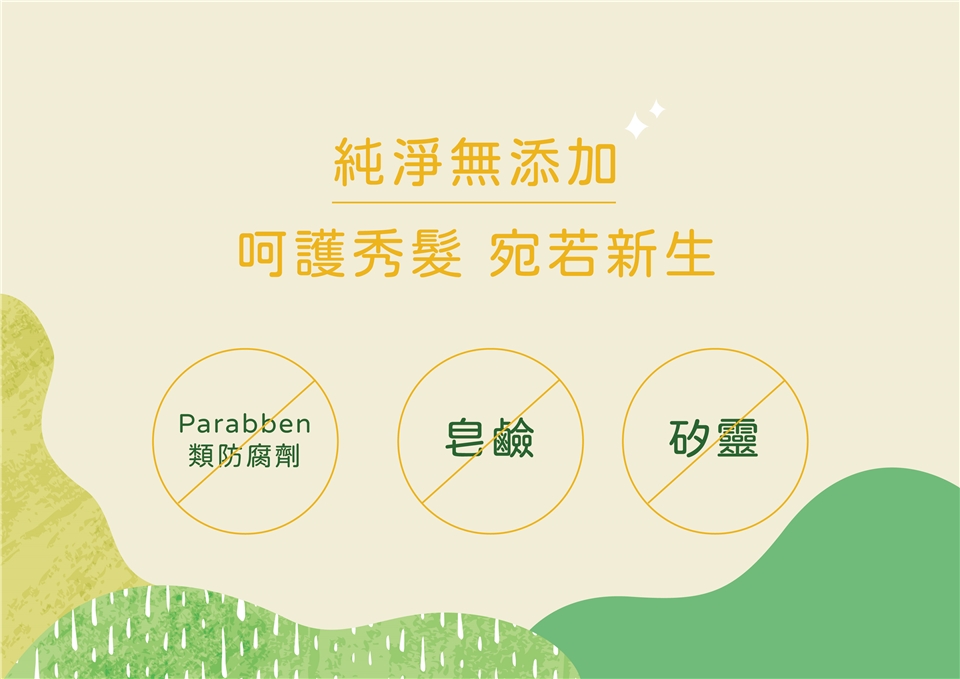 純淨無添加

呵護秀髮 宛若新生

Parabben
類防腐劑

皂鹼

矽靈